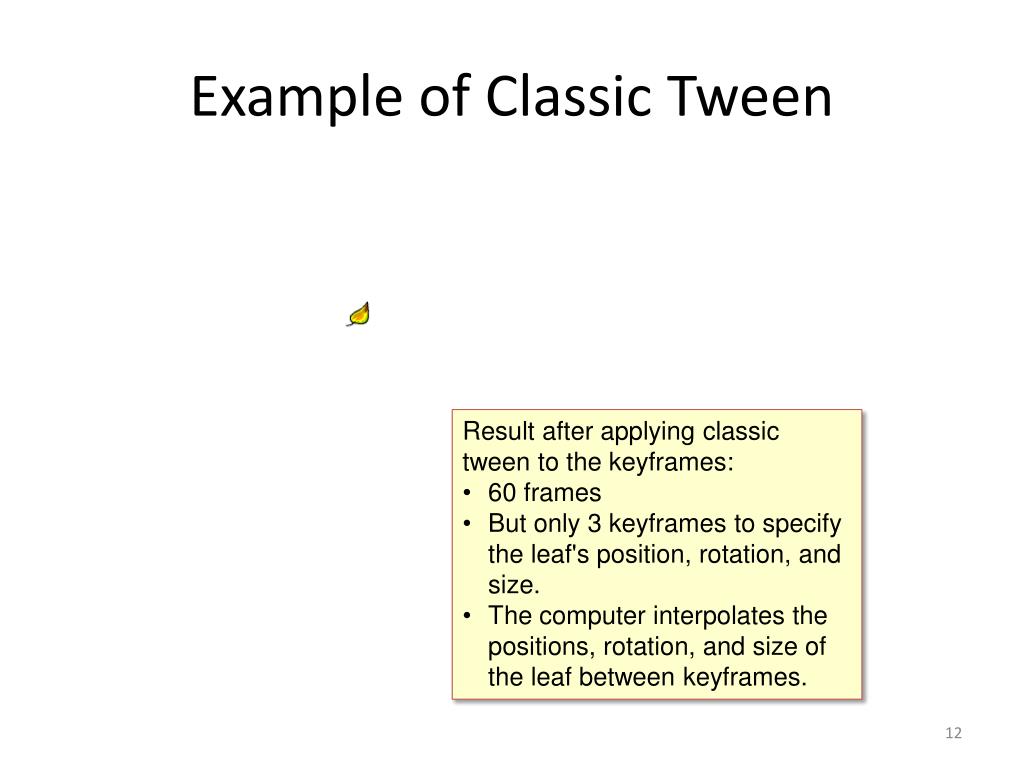 Example of Classic Tween

Result after applying classic tween to the keyframes:
• 60 frames
• But only 3 keyframes to specify the leaf's position, rotation, and size.
• The computer interpolates the positions, rotation, and size of the leaf between keyframes.

12